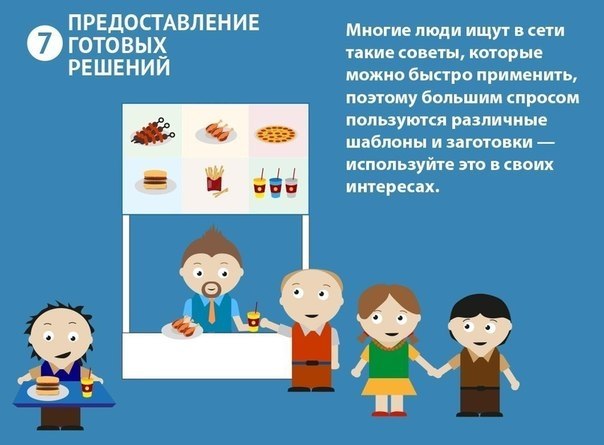 7 ПРЕДОСТАВЛЕНИЕ ГОТОВЫХ РЕШЕНИЙ

Многие люди ищут в сети такие советы, которые можно быстро применить, поэтому большим спросом пользуются различные шаблоны и заготовки — используйте это в своих интересах.